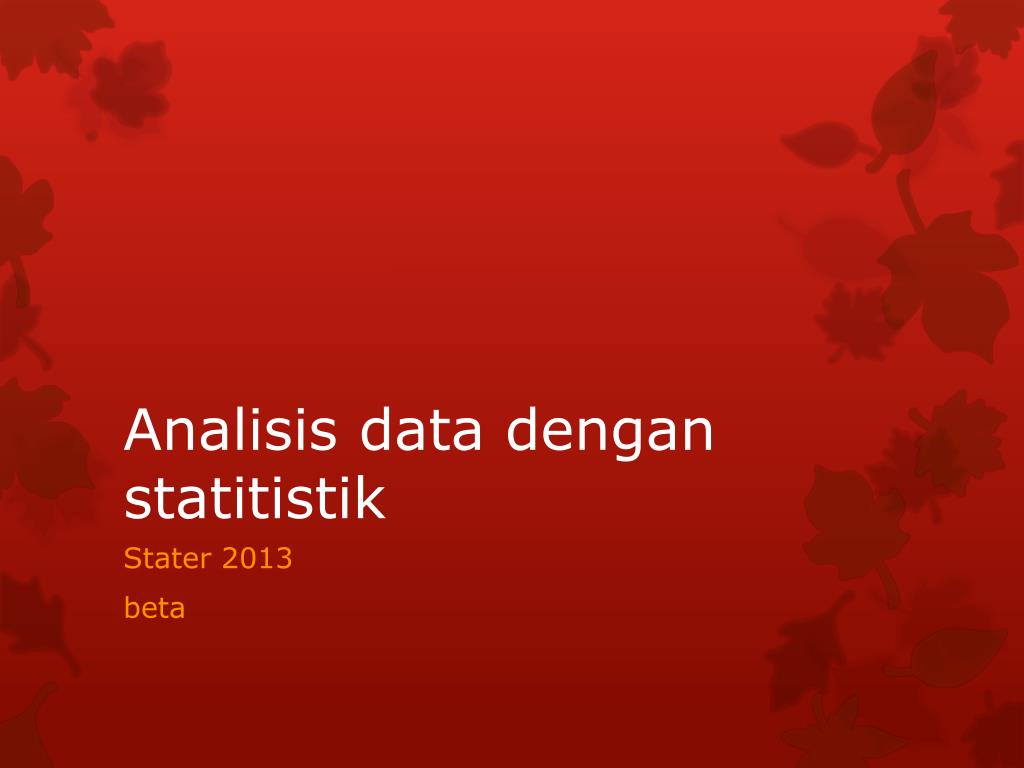 Analisis data dengan statitistik

Stater 2013

beta